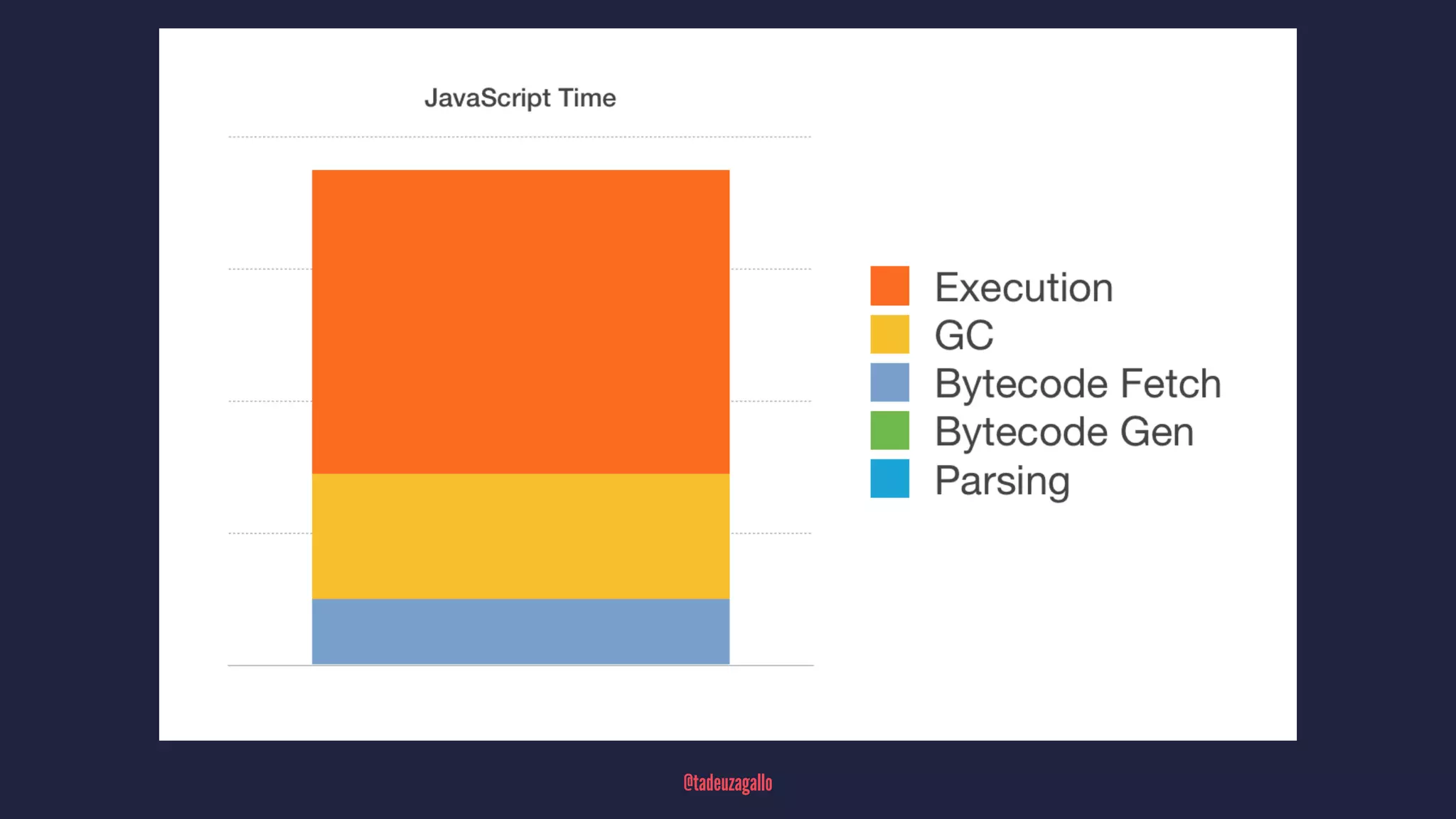 JavaScript Time

Execution
GC
Bytecode Fetch
Bytecode Gen
Parsing

@tadeuzagallo